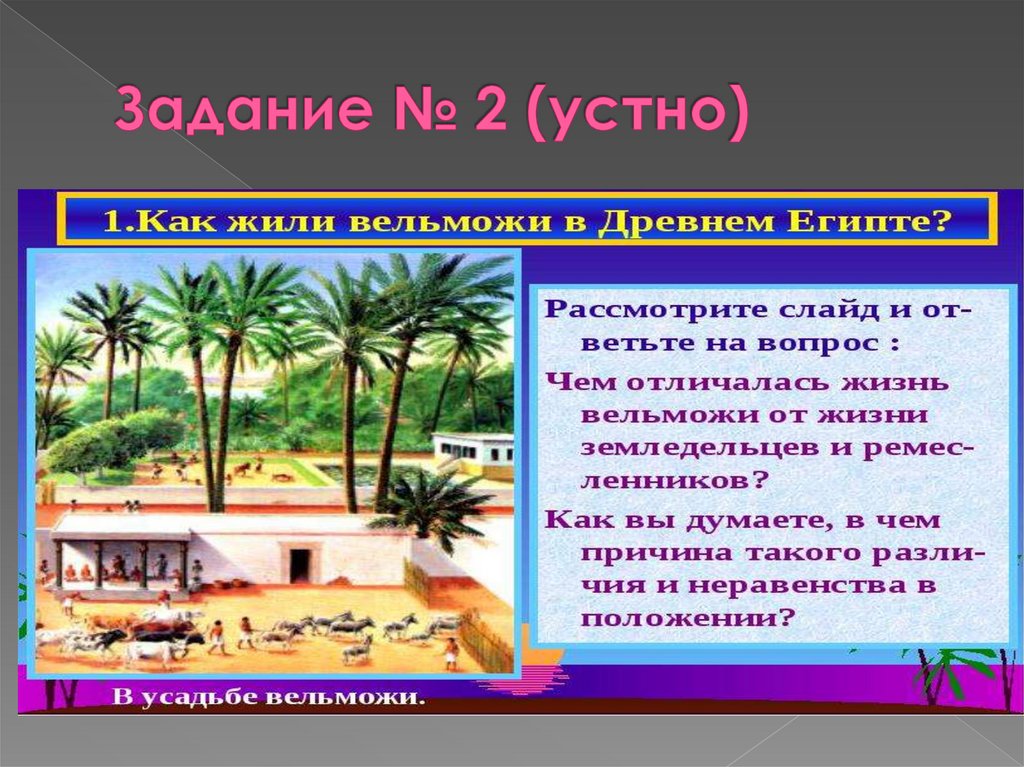 Задание № 2 (устно)

1.Как жили вельможи в Древнем Египте?

Рассмотрите слайд и ответьте на вопрос :

Чем отличалась жизнь вельможи от жизни земледельцев и ремесленников?

Как вы думаете, в чем причина такого различия и неравенства в положении?

В усадьбе вельможи.